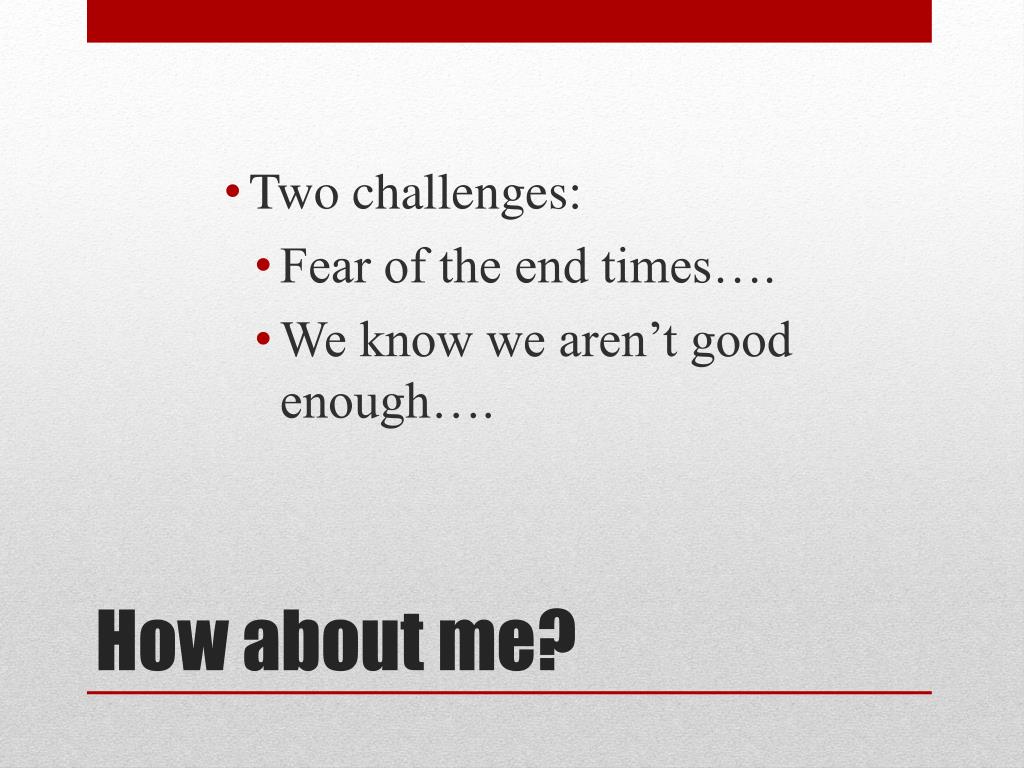 • Two challenges:
• Fear of the end times….
• We know we aren’t good enough….

How about me?